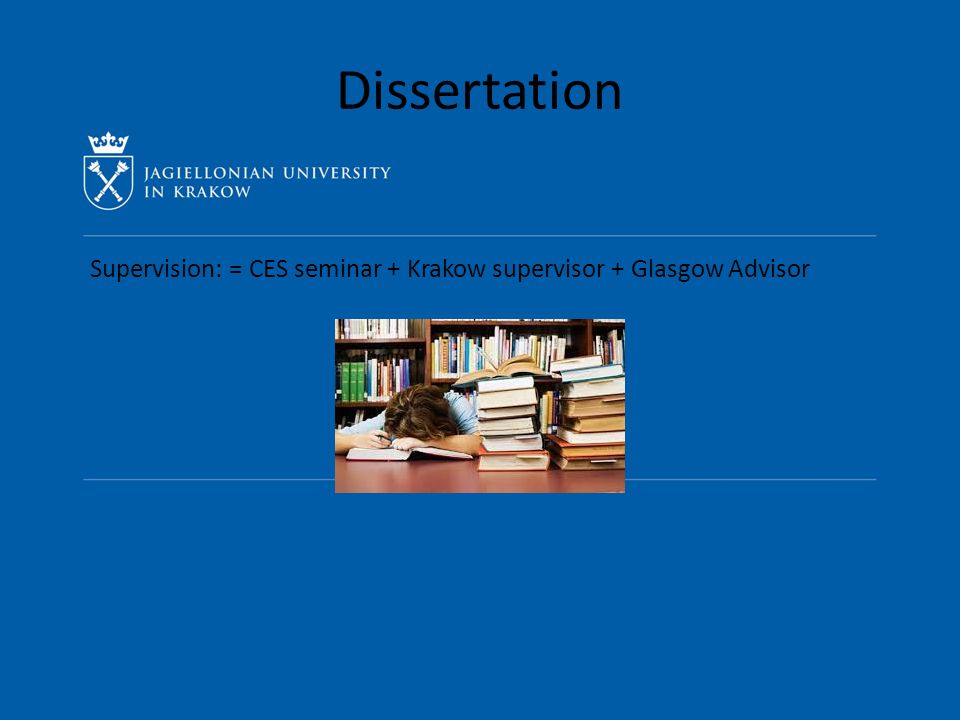 Dissertation

JAGIELLONIAN UNIVERSITY
IN KRAKOW

Supervision: = CES seminar + Krakow supervisor + Glasgow Advisor